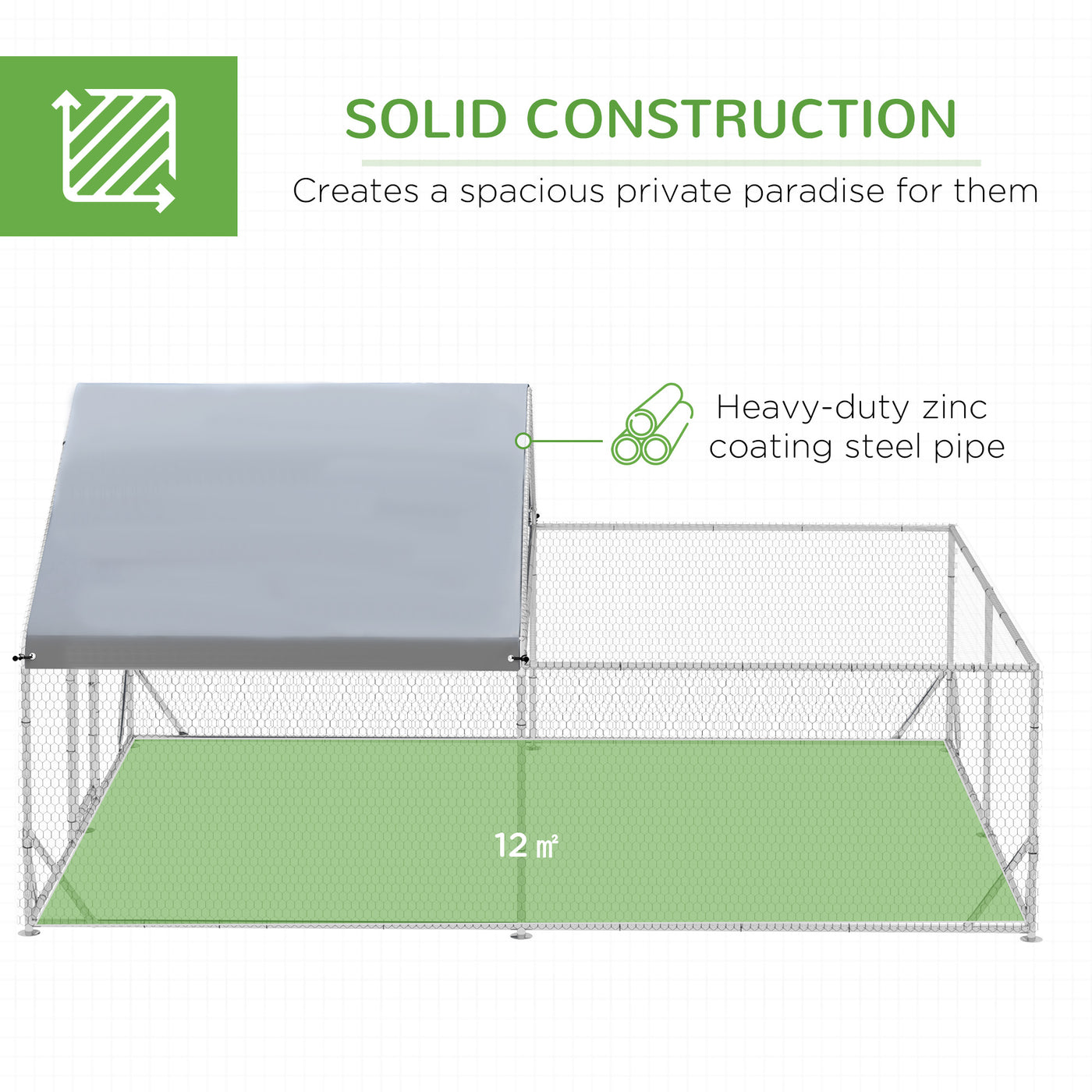 SOLID CONSTRUCTION

Creates a spacious private paradise for them

Heavy-duty zinc coating steel pipe

12 ㎡